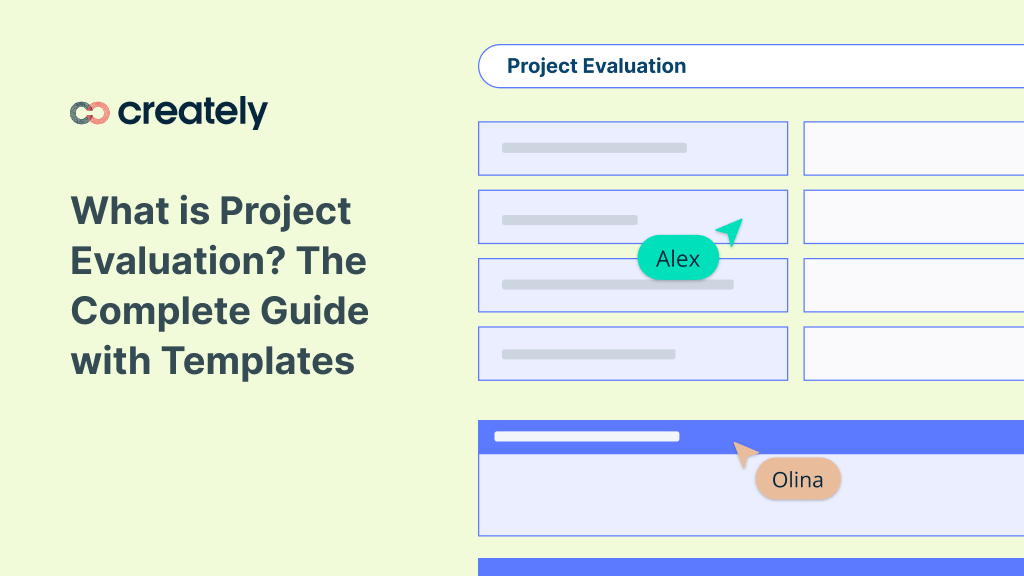 creately

What is Project Evaluation? The Complete Guide with Templates

Project Evaluation

Alex

Olina